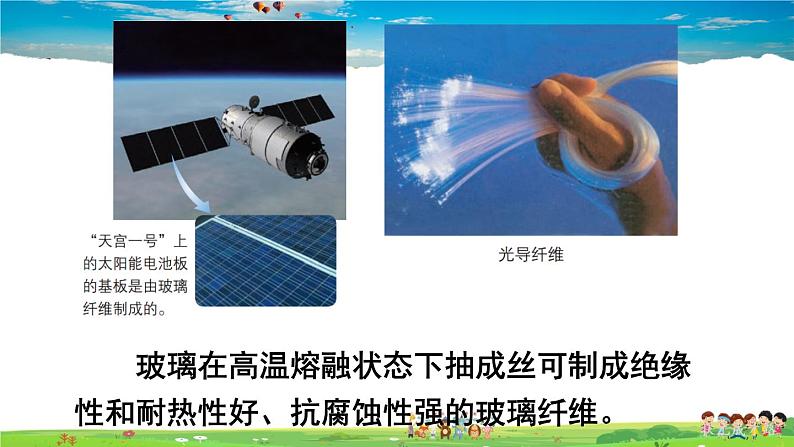 “天宫一号”上的太阳能电池板的基板是由玻璃纤维制成的。

光导纤维

玻璃在高温熔融状态下抽成丝可制成绝缘性和耐热性好、抗腐蚀性强的玻璃纤维。